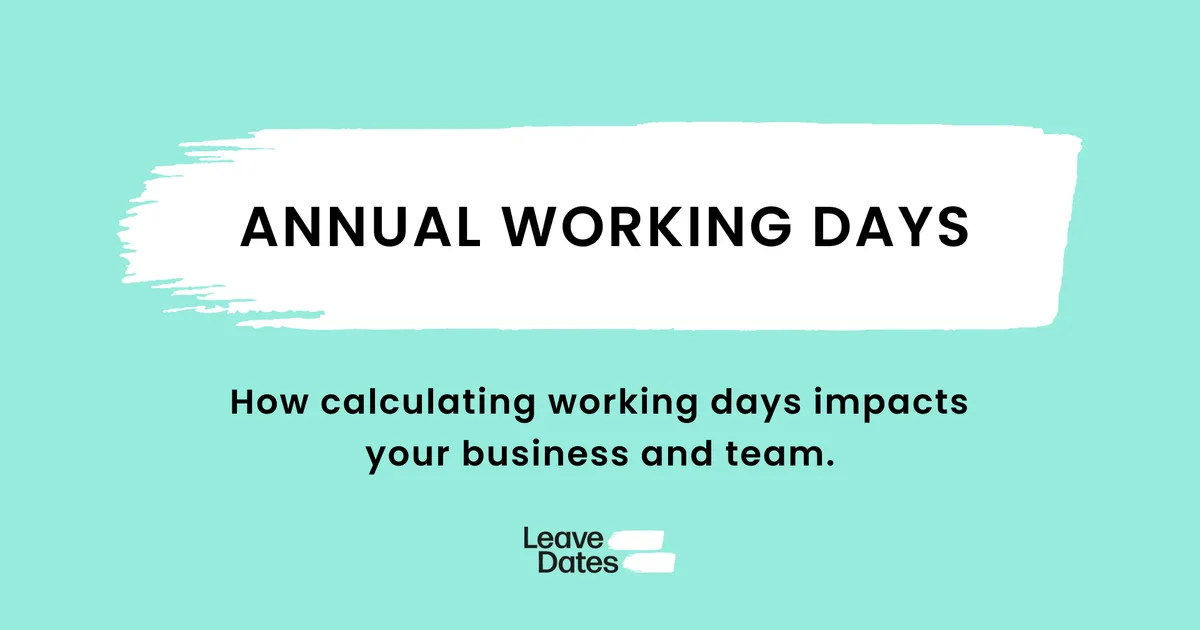 ANNUAL WORKING DAYS

How calculating working days impacts your business and team.

Leave Dates